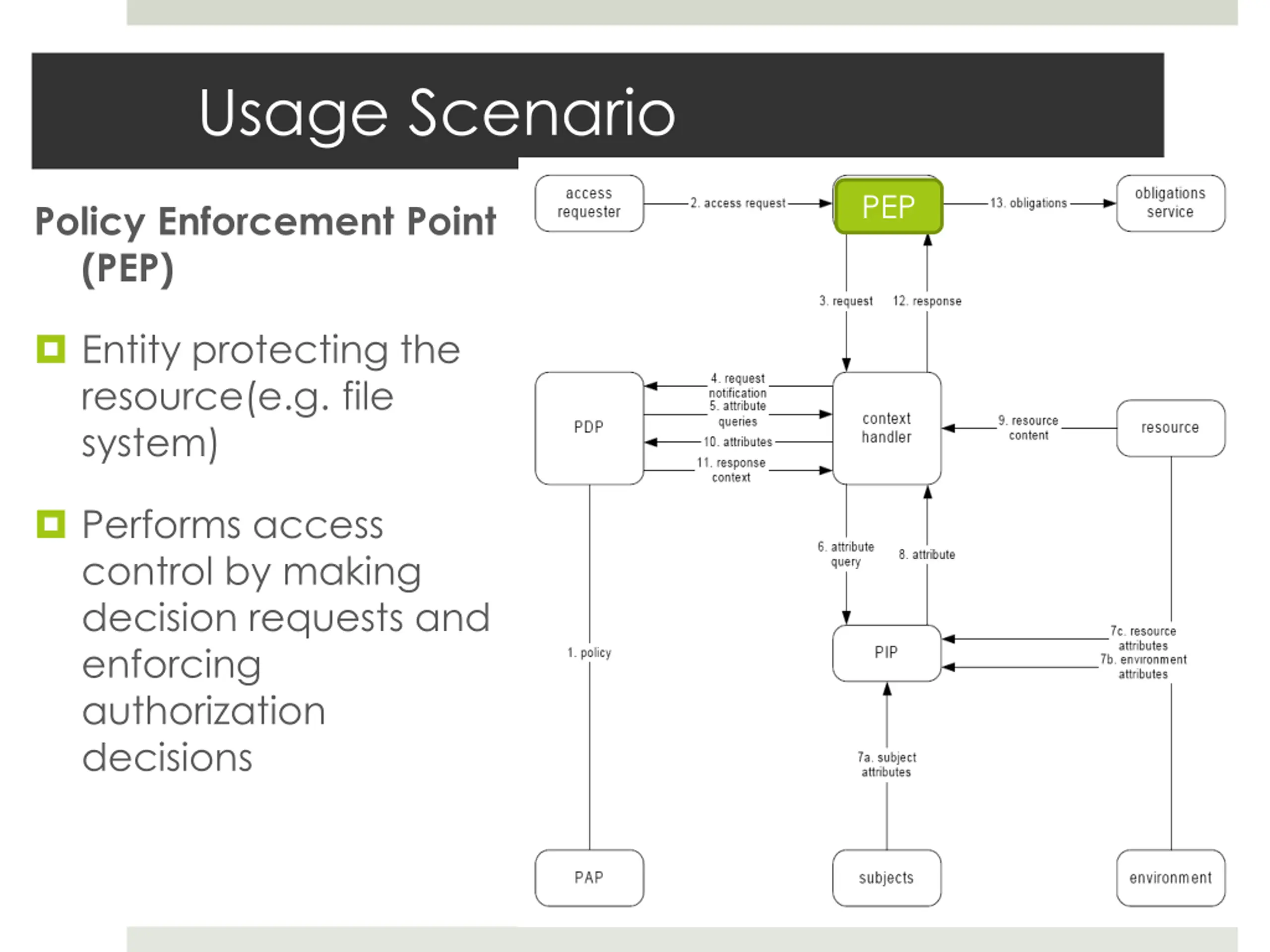 Usage Scenario

Policy Enforcement Point (PEP)

Entity protecting the resource(e.g. file system)

Performs access control by making decision requests and enforcing authorization decisions

access requester

2. access request

PEP

13. obligations

obligations service

3. request

12. response

PDP

4. request notification

5. attribute queries

10. attributes

11. response context

context handler

9. resource content

resource

6. attribute query

8. attribute

1. policy

PIP

7c. resource attributes

7b. environment attributes

7a. subject attributes

PAP

subjects

environment